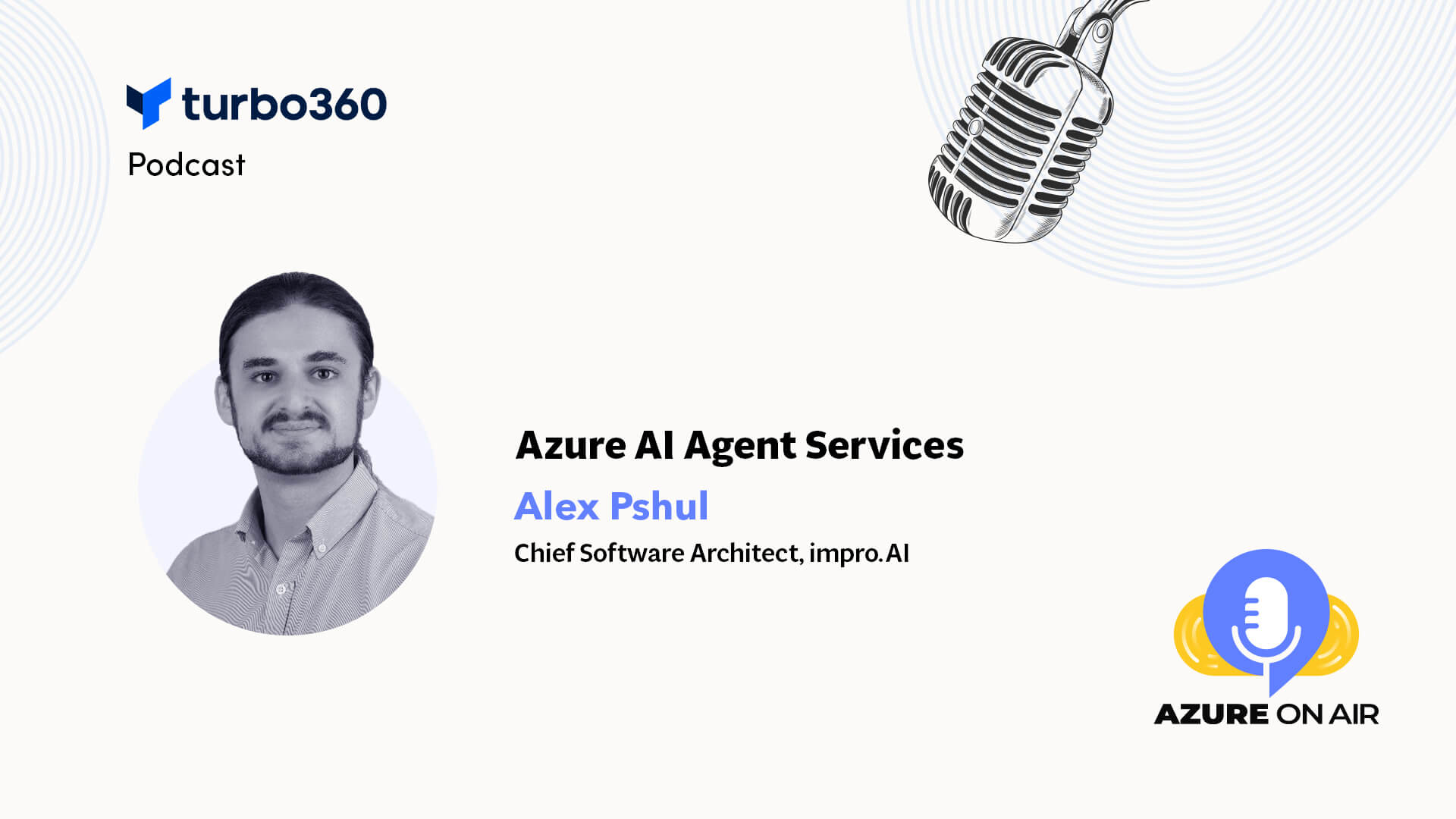 turbo360
Podcast

Azure AI Agent Services
Alex Pshul
Chief Software Architect, impro.AI

AZURE ON AIR